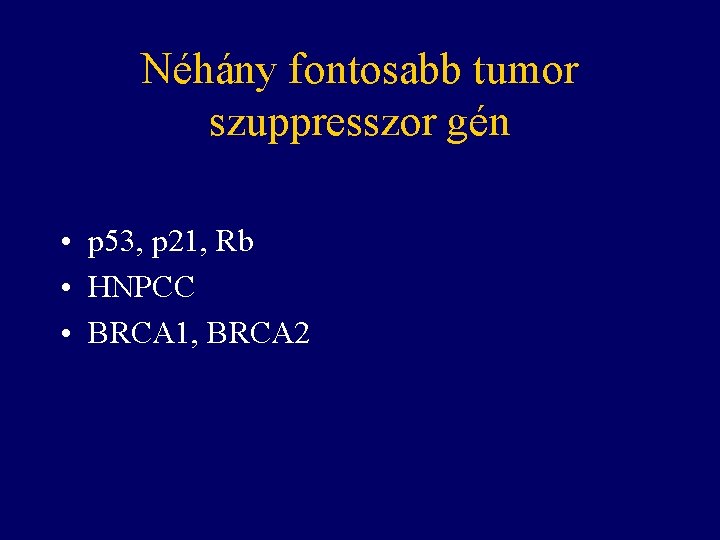 Néhány fontosabb tumor szuppresszor gén

• p53, p21, Rb
• HNPCC
• BRCA1, BRCA2